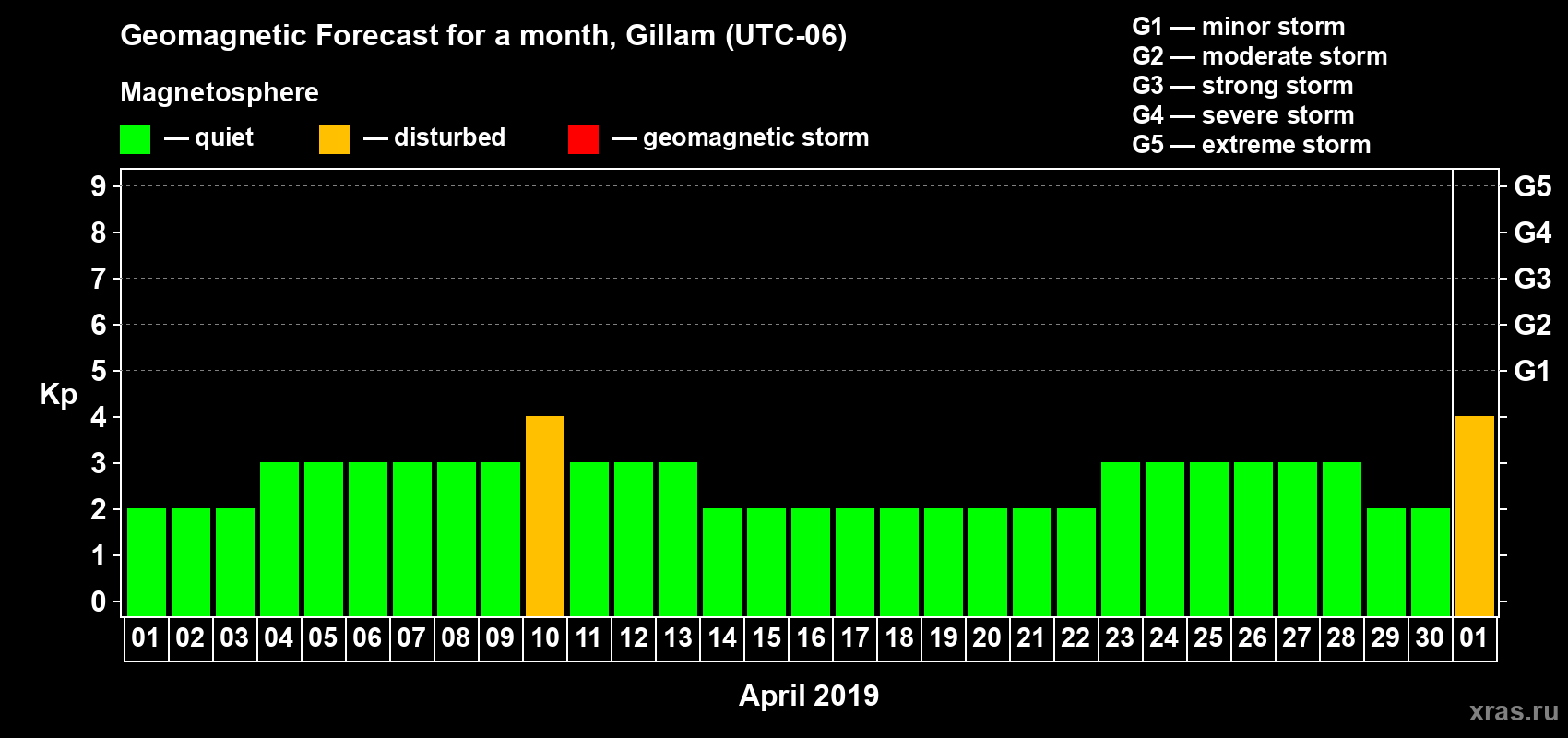 Geomagnetic Forecast for a month, Gillam (UTC-06)

Magnetosphere

— quiet — disturbed — geomagnetic storm

G1 — minor storm
G2 — moderate storm
G3 — strong storm
G4 — severe storm
G5 — extreme storm

Kp

9
8
7
6
5
4
3
2
1
0

G5
G4
G3
G2
G1

01 02 03 04 05 06 07 08 09 10 11 12 13 14 15 16 17 18 19 20 21 22 23 24 25 26 27 28 29 30 01

April 2019

xras.ru